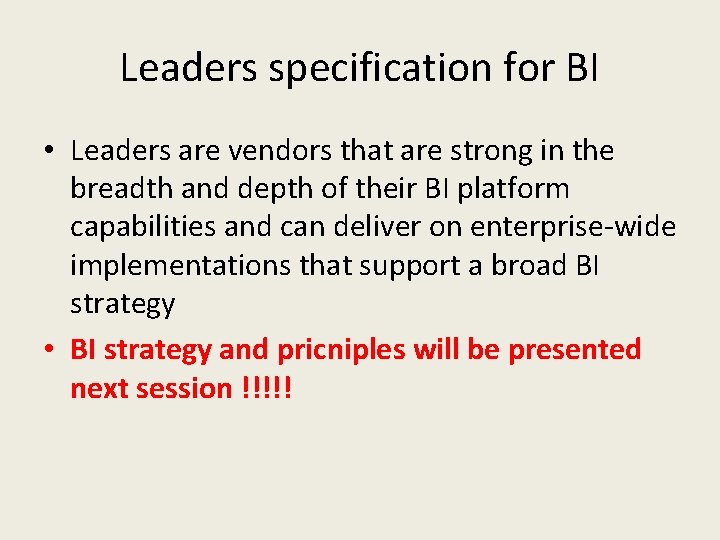 Leaders specification for BI

• Leaders are vendors that are strong in the breadth and depth of their BI platform capabilities and can deliver on enterprise-wide implementations that support a broad BI strategy

• BI strategy and pricniples will be presented next session !!!!!